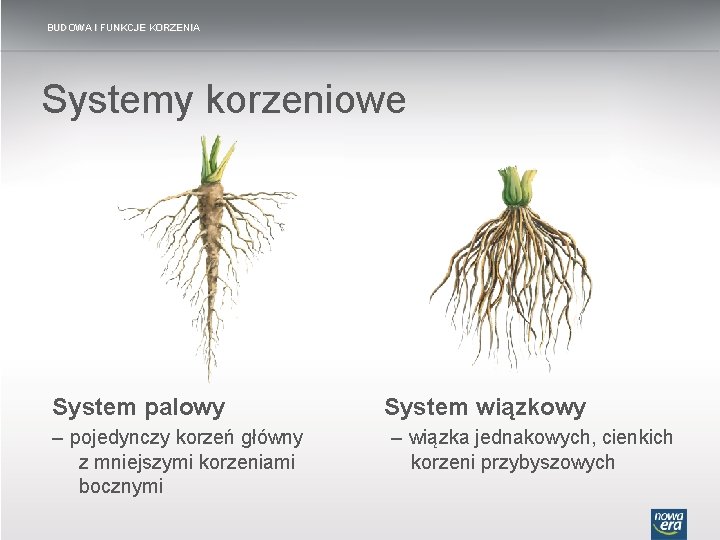 BUDOWA I FUNKCJE KORZENIA

Systemy korzeniowe

System palowy
– pojedynczy korzeń główny z mniejszymi korzeniami bocznymi

System wiązkowy
– wiązka jednakowych, cienkich korzeni przybyszowych

nowa era